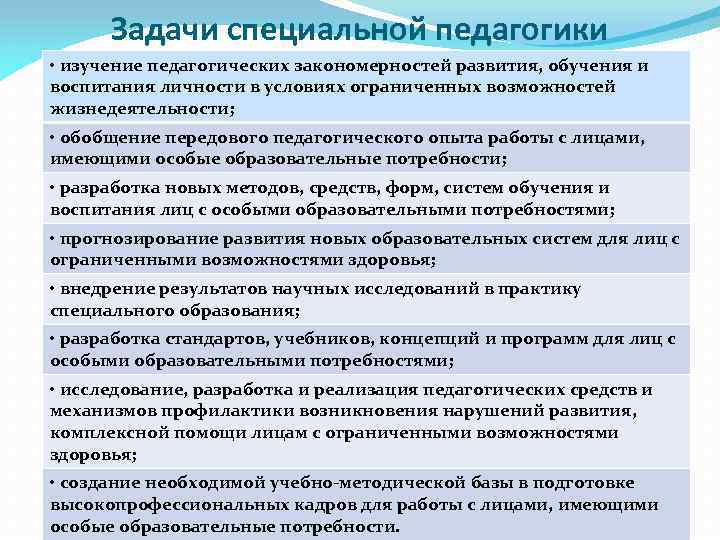 Задачи специальной педагогики

• изучение педагогических закономерностей развития, обучения и воспитания личности в условиях ограниченных возможностей жизнедеятельности;

• обобщение передового педагогического опыта работы с лицами, имеющими особые образовательные потребности;

• разработка новых методов, средств, форм, систем обучения и воспитания лиц с особыми образовательными потребностями;

• прогнозирование развития новых образовательных систем для лиц с ограниченными возможностями здоровья;

• внедрение результатов научных исследований в практику специального образования;

• разработка стандартов, учебников, концепций и программ для лиц с особыми образовательными потребностями;

• исследование, разработка и реализация педагогических средств и механизмов профилактики возникновения нарушений развития, комплексной помощи лицам с ограниченными возможностями здоровья;

• создание необходимой учебно-методической базы в подготовке высокопрофессиональных кадров для работы с лицами, имеющими особые образовательные потребности.